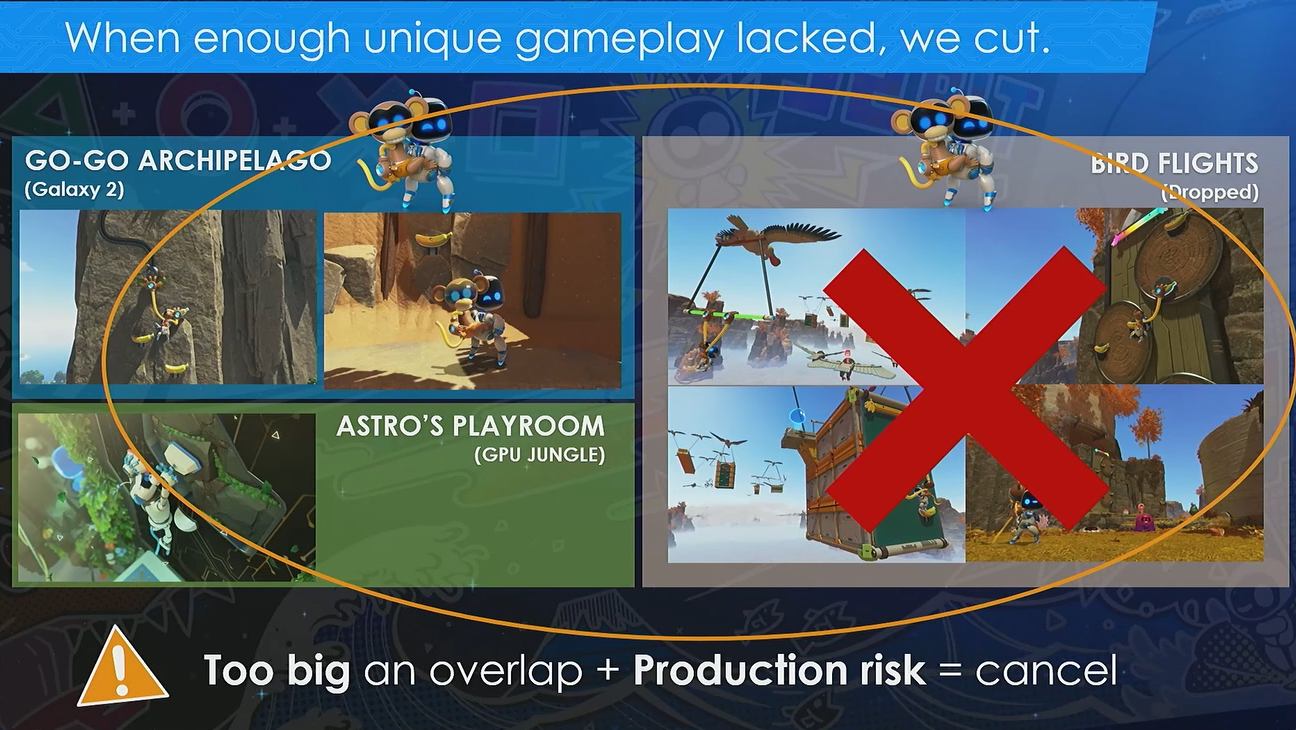 When enough unique gameplay lacked, we cut.

GO-GO ARCHIPELAGO
(Galaxy 2)

ASTRO'S PLAYROOM
(GPU JUNGLE)

BIRD FLIGHTS
(Dropped)

Too big an overlap + Production risk = cancel